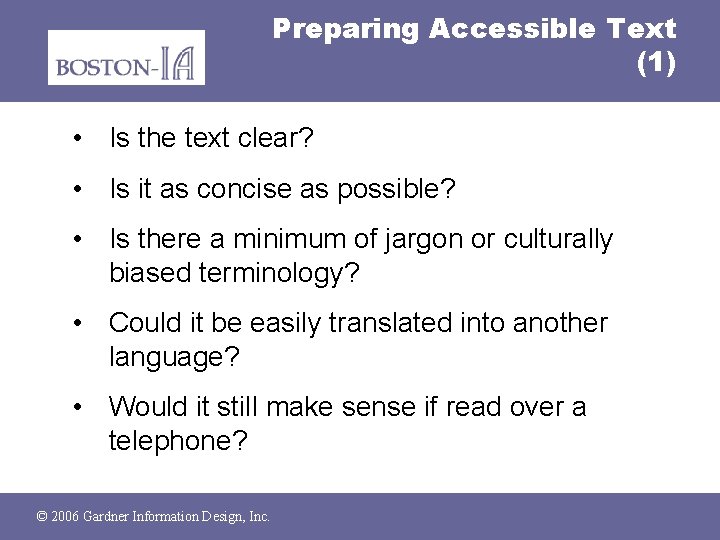 BOSTON-IA

Preparing Accessible Text (1)

• Is the text clear?

• Is it as concise as possible?

• Is there a minimum of jargon or culturally biased terminology?

• Could it be easily translated into another language?

• Would it still make sense if read over a telephone?

© 2006 Gardner Information Design, Inc.